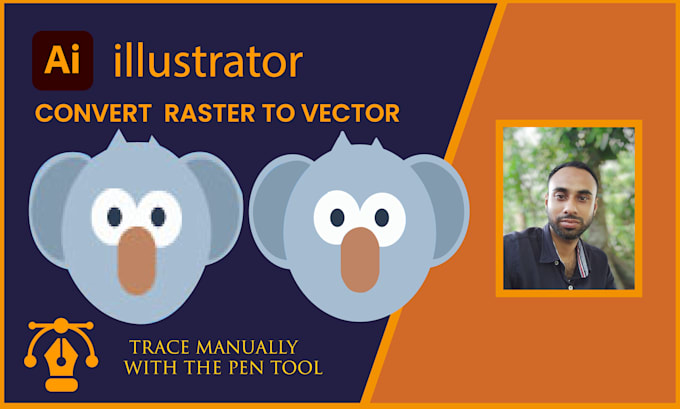 Ai illustrator

CONVERT RASTER TO VECTOR

TRACE MANUALLY
WITH THE PEN TOOL